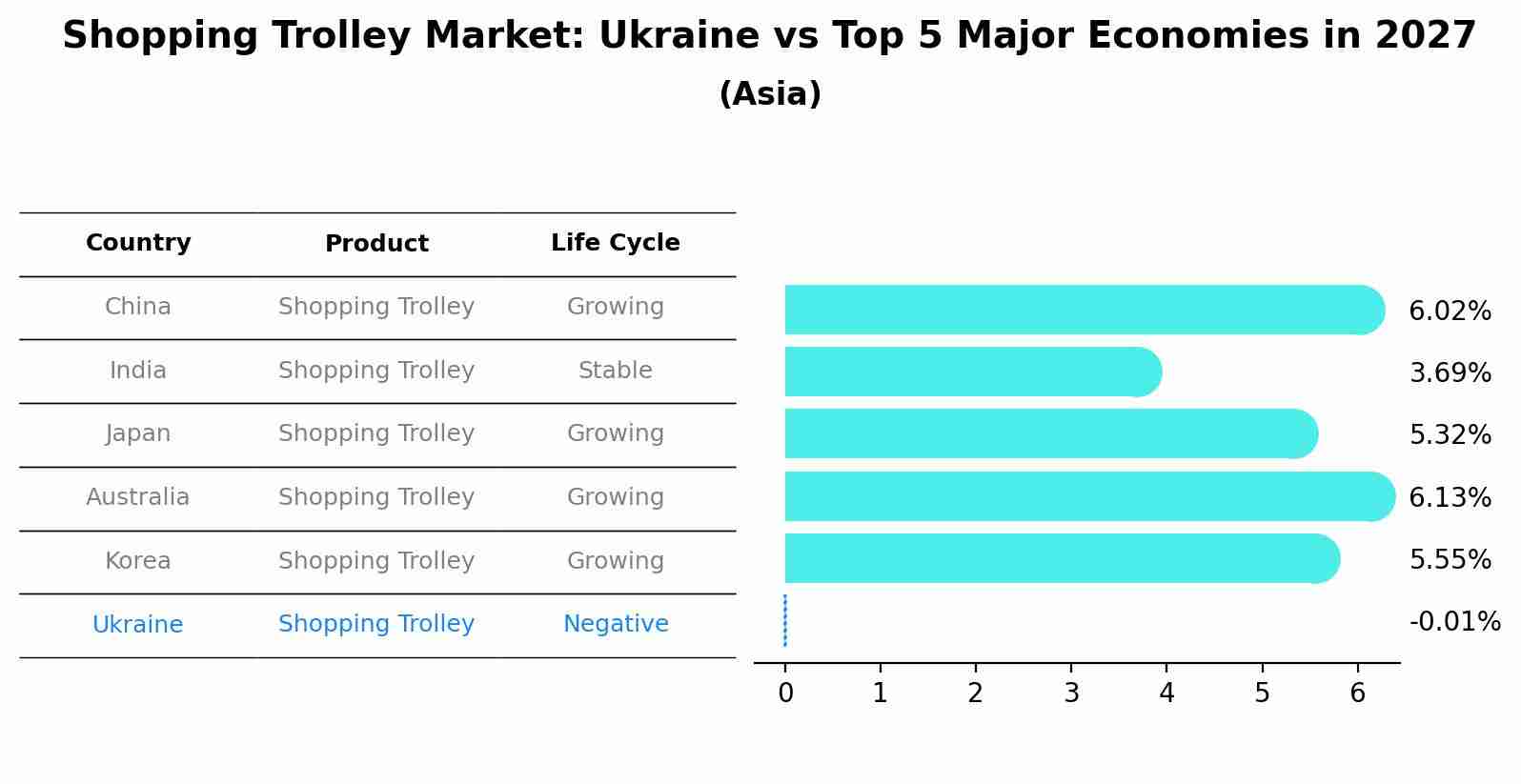 Shopping Trolley Market: Ukraine vs Top 5 Major Economies in 2027
(Asia)

| Country | Product | Life Cycle |
|---|---|---|
| China | Shopping Trolley | Growing |
| India | Shopping Trolley | Stable |
| Japan | Shopping Trolley | Growing |
| Australia | Shopping Trolley | Growing |
| Korea | Shopping Trolley | Growing |
| Ukraine | Shopping Trolley | Negative |

6.02%
3.69%
5.32%
6.13%
5.55%
-0.01%

0 1 2 3 4 5 6